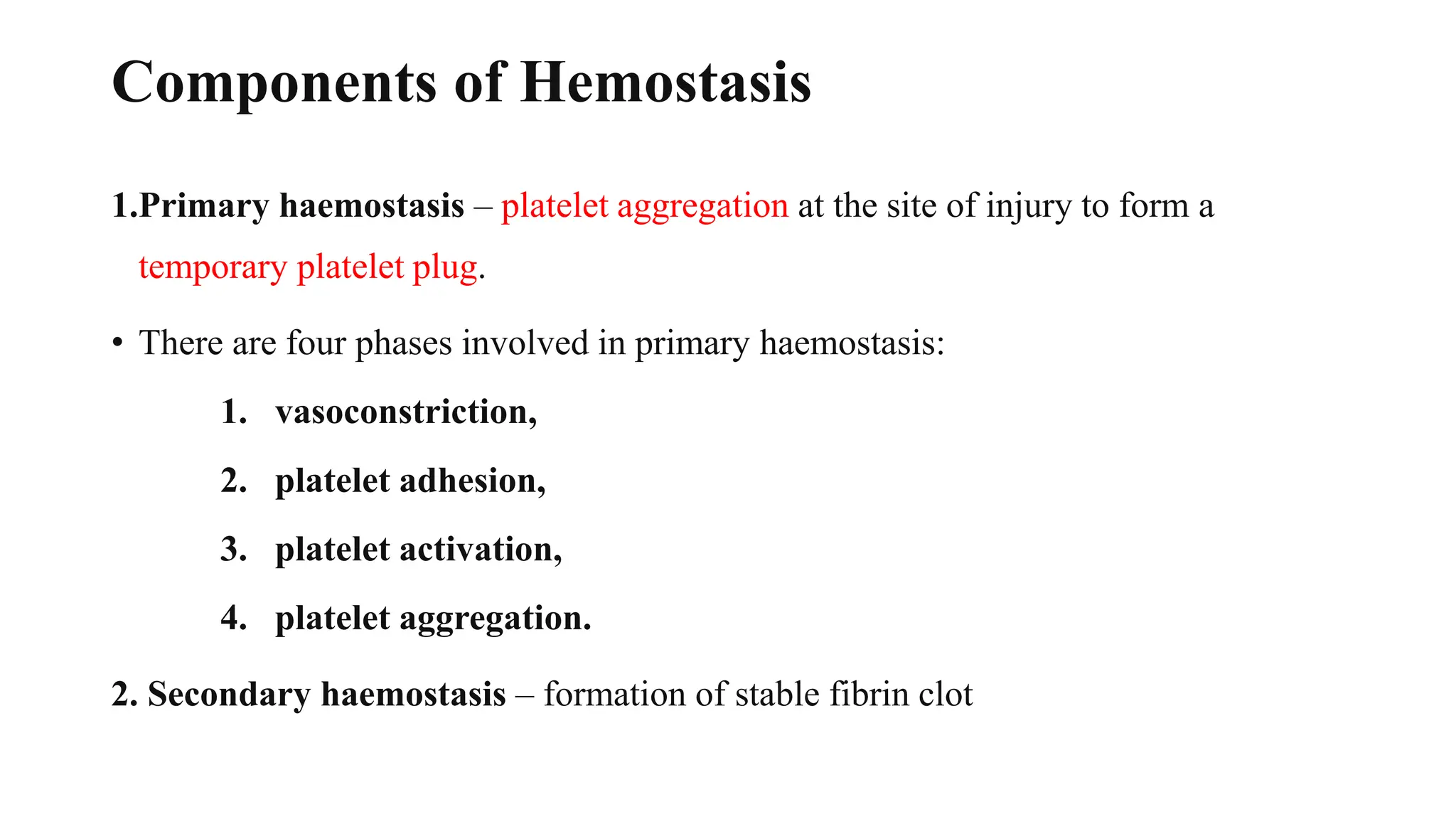 Components of Hemostasis

1.Primary haemostasis – platelet aggregation at the site of injury to form a temporary platelet plug.

• There are four phases involved in primary haemostasis:

1. vasoconstriction,
2. platelet adhesion,
3. platelet activation,
4. platelet aggregation.

2. Secondary haemostasis – formation of stable fibrin clot